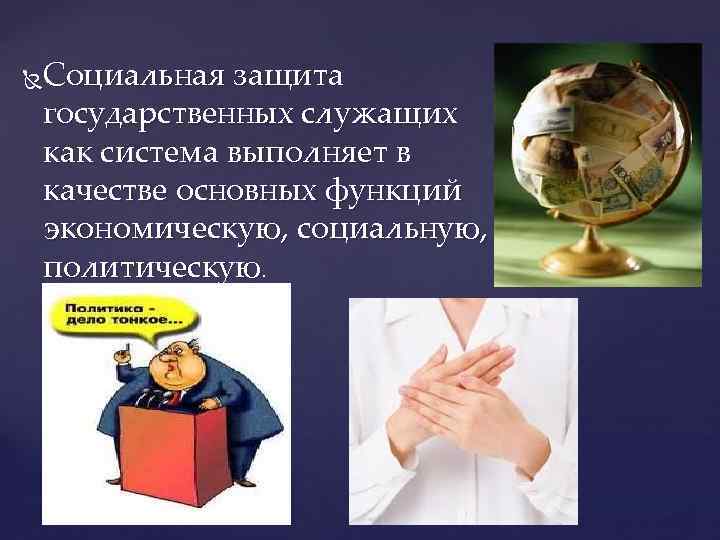 Социальная защита государственных служащих как система выполняет в качестве основных функций экономическую, социальную, политическую.

Политика - дело тонкое...